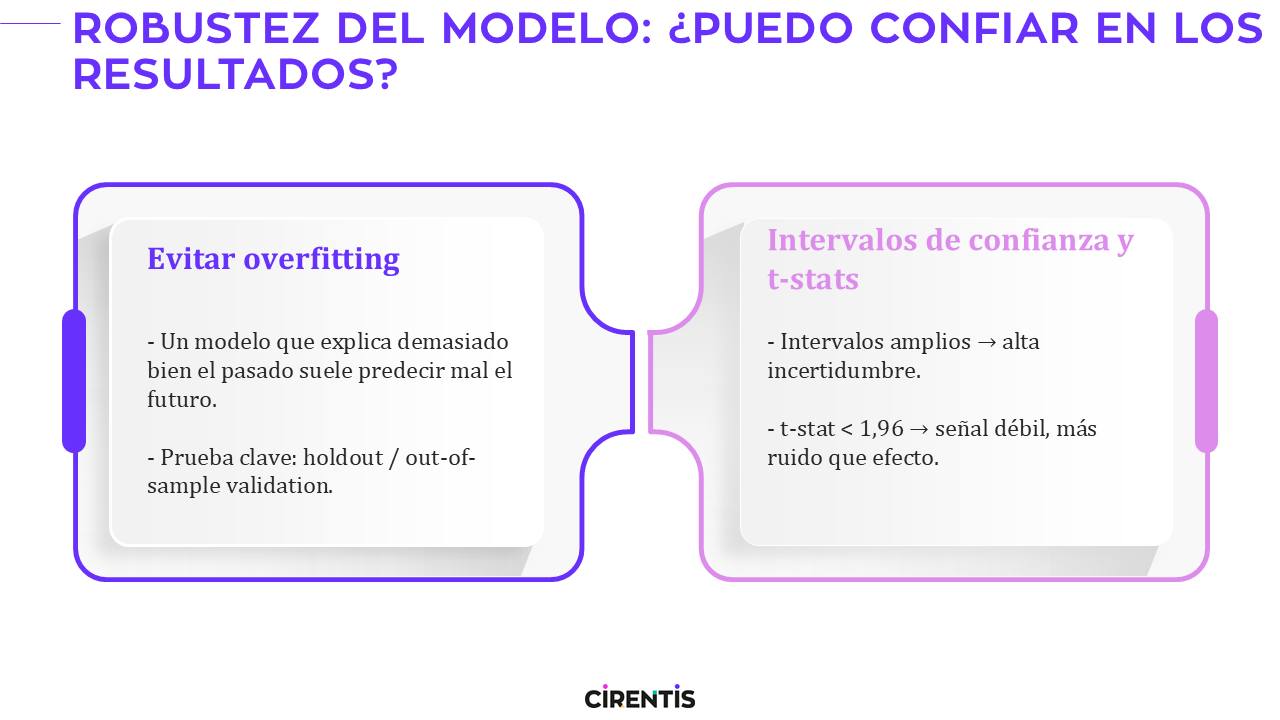 ROBUSTEZ DEL MODELO: ¿PUEDO CONFIAR EN LOS RESULTADOS?

Evitar overfitting

- Un modelo que explica demasiado bien el pasado suele predecir mal el futuro.

- Prueba clave: holdout / out-of-sample validation.

Intervalos de confianza y t-stats

- Intervalos amplios → alta incertidumbre.

- t-stat < 1,96 → señal débil, más ruido que efecto.

CIRENTIS